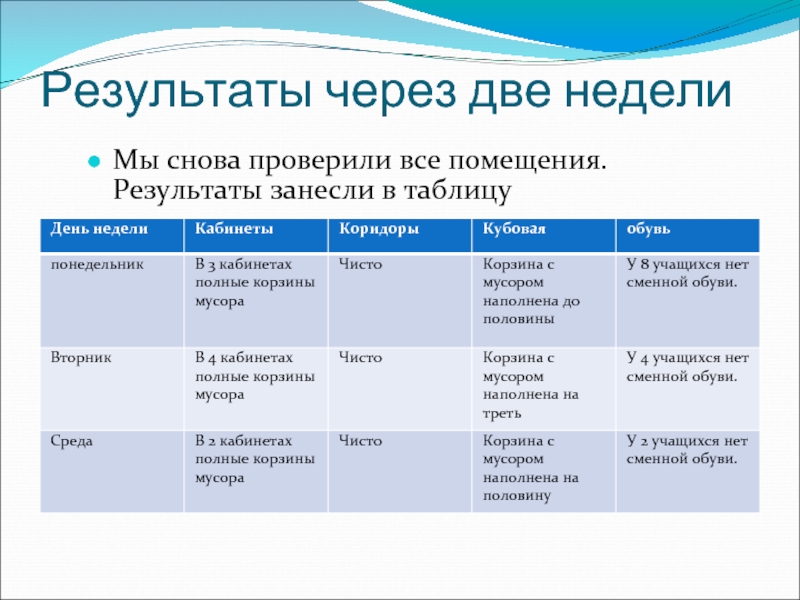 Результаты через две недели

Мы снова проверили все помещения. Результаты занесли в таблицу

| День недели | Кабинеты | Коридоры | Кубовая | обувь |
|---|---|---|---|---|
| понедельник | В 3 кабинетах полные корзины мусора | Чисто | Корзина с мусором наполнена до половины | У 8 учащихся нет сменной обуви. |
| Вторник | В 4 кабинетах полные корзины мусора | Чисто | Корзина с мусором наполнена на треть | У 4 учащихся нет сменной обуви. |
| Среда | В 2 кабинетах полные корзины мусора | Чисто | Корзина с мусором наполнена на половину | У 2 учащихся нет сменной обуви. |